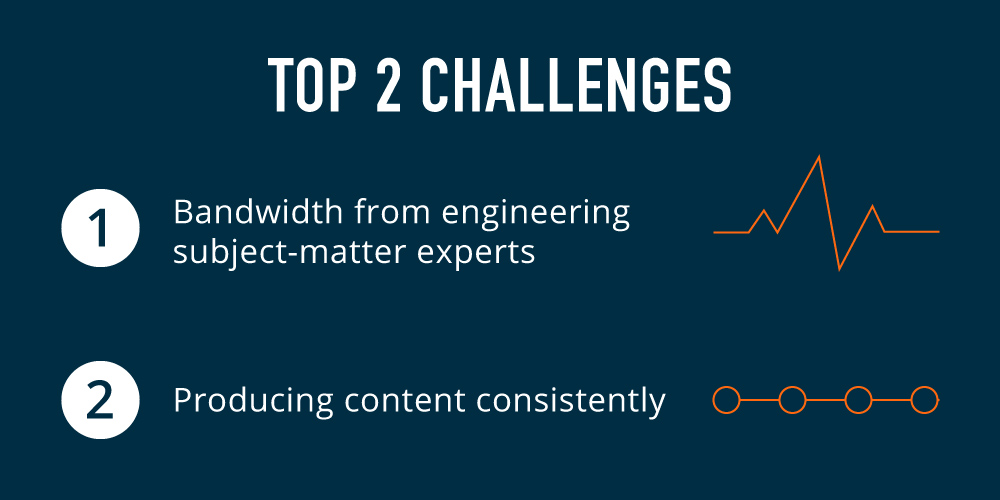 TOP 2 CHALLENGES

1 Bandwidth from engineering subject-matter experts

2 Producing content consistently